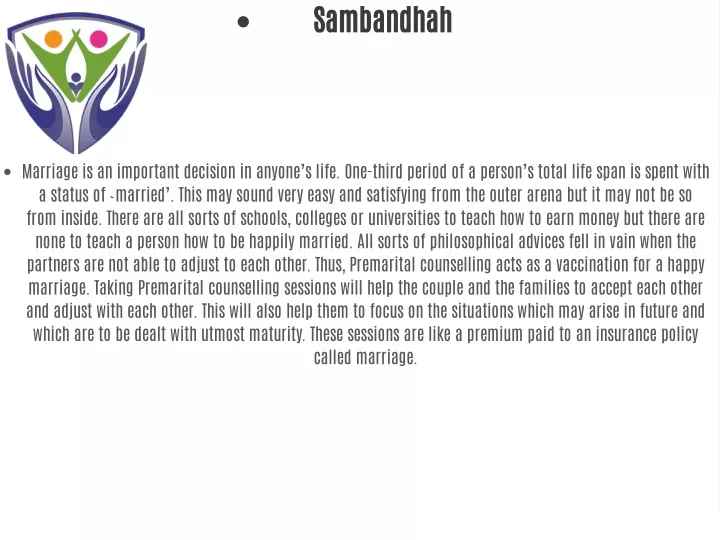 • Sambandhah

• Marriage is an important decision in anyone's life. One-third period of a person's total life span is spent with a status of ‚married'. This may sound very easy and satisfying from the outer arena but it may not be so from inside. There are all sorts of schools, colleges or universities to teach how to earn money but there are none to teach a person how to be happily married. All sorts of philosophical advices fell in vain when the partners are not able to adjust to each other. Thus, Premarital counselling acts as a vaccination for a happy marriage. Taking Premarital counselling sessions will help the couple and the families to accept each other and adjust with each other. This will also help them to focus on the situations which may arise in future and which are to be dealt with utmost maturity. These sessions are like a premium paid to an insurance policy called marriage.